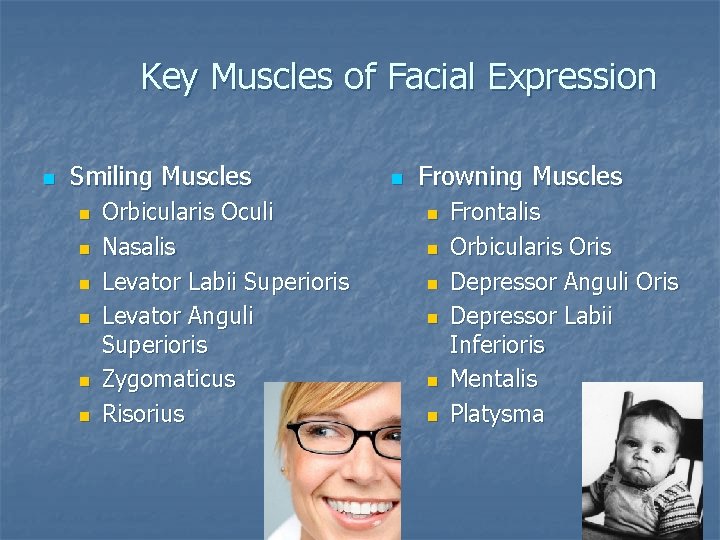 Key Muscles of Facial Expression

- Smiling Muscles
  - Orbicularis Oculi
  - Nasalis
  - Levator Labii Superioris
  - Levator Anguli Superioris
  - Zygomaticus
  - Risorius

- Frowning Muscles
  - Frontalis
  - Orbicularis Oris
  - Depressor Anguli Oris
  - Depressor Labii Inferioris
  - Mentalis
  - Platysma